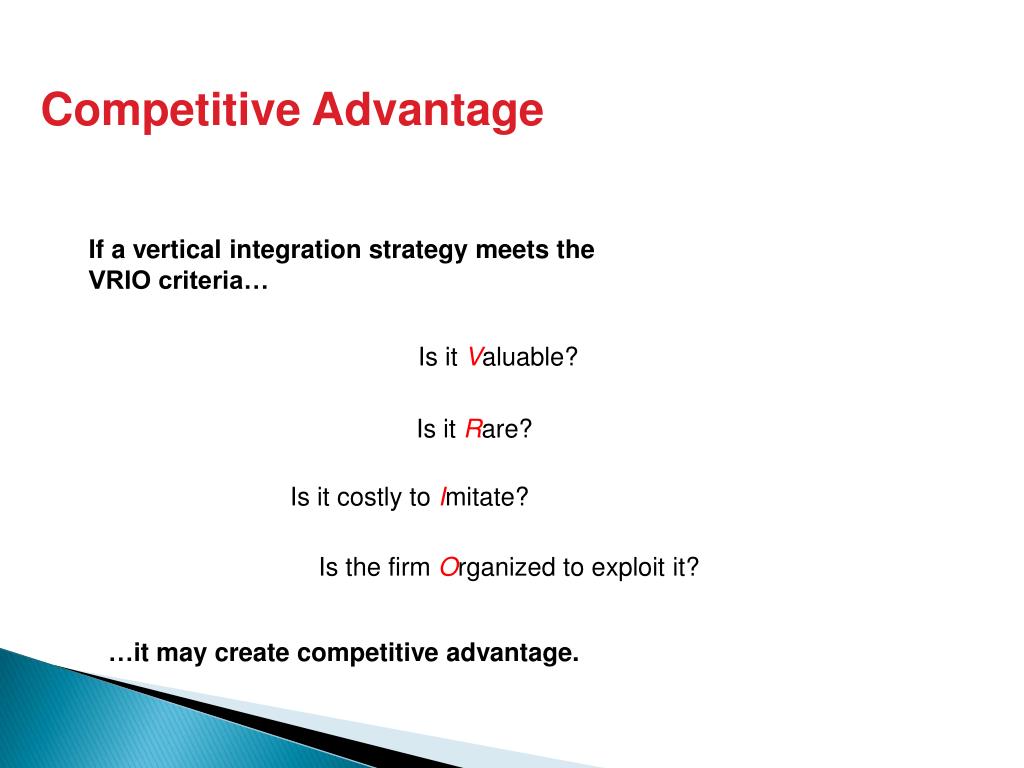 Competitive Advantage

If a vertical integration strategy meets the VRIO criteria…

Is it Valuable?

Is it Rare?

Is it costly to Imitate?

Is the firm Organized to exploit it?

…it may create competitive advantage.